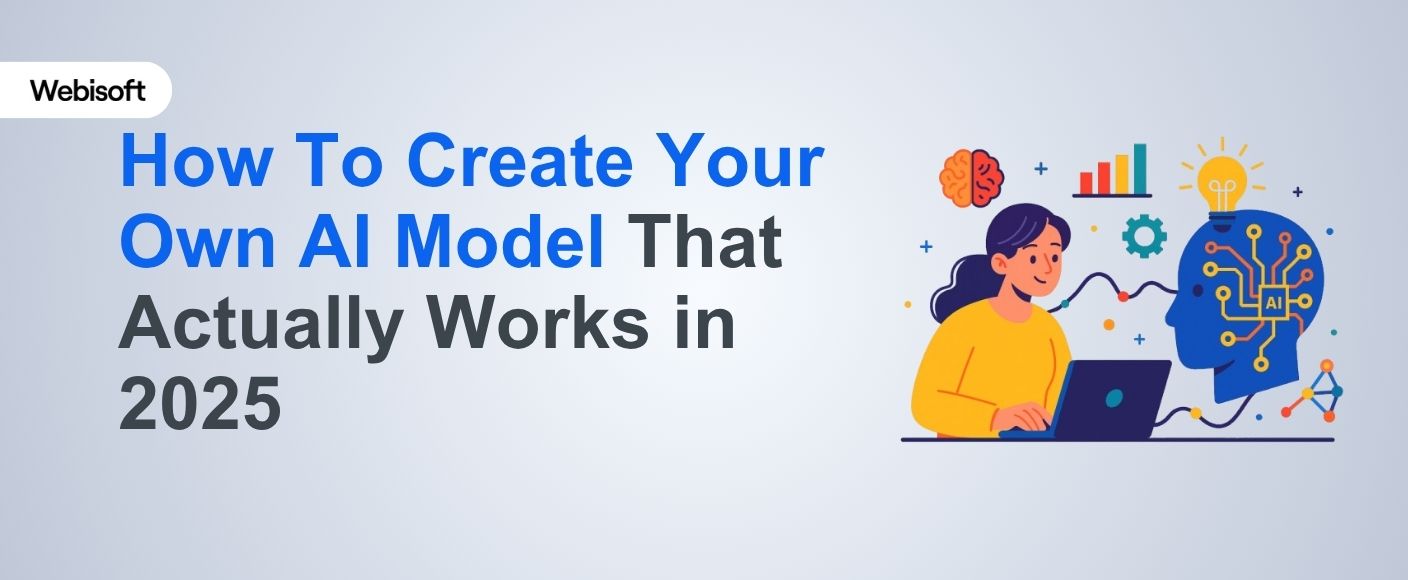 Webisoft

How To Create Your Own AI Model That Actually Works in 2025

AI